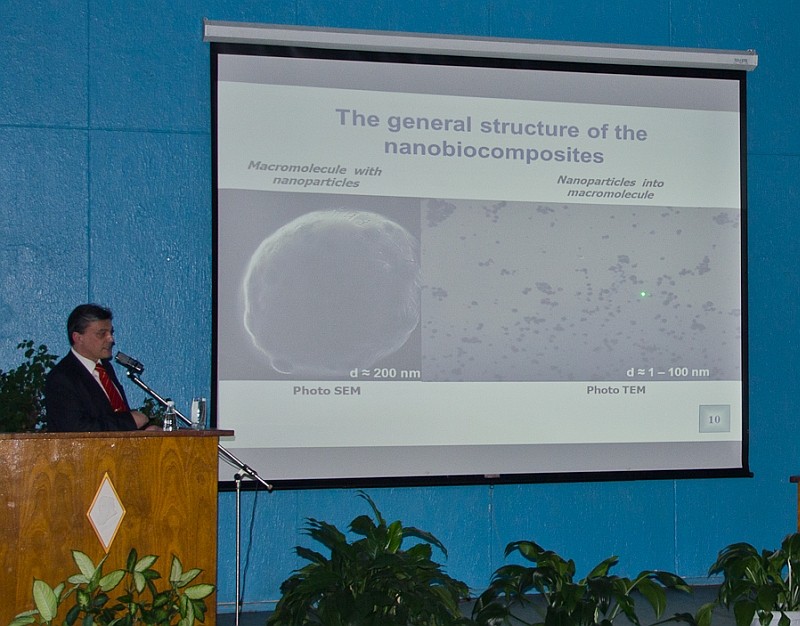 The general structure of the nanobiocomposites

Macromolecule with nanoparticles

Nanoparticles into macromolecule

d ≈ 200 nm

d ≈ 1 – 100 nm

Photo SEM

Photo TEM

10